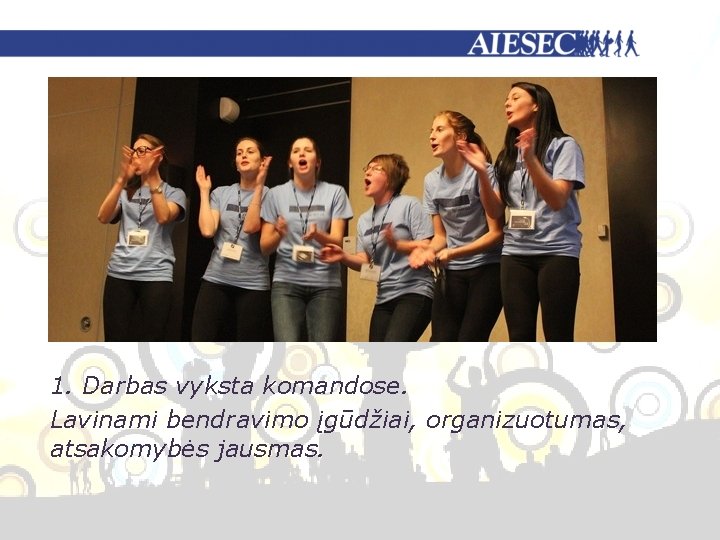 AIESEC

1. Darbas vyksta komandose.

Lavinami bendravimo įgūdžiai, organizuotumas, atsakomybės jausmas.